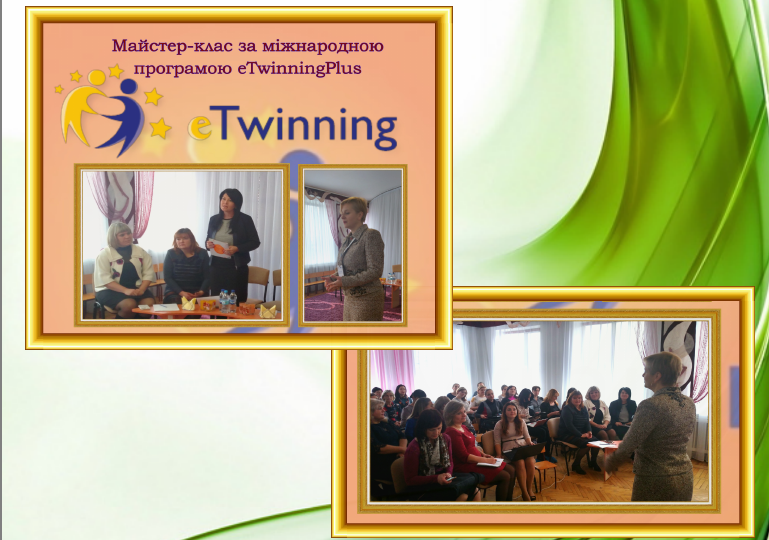 Майстер-клас за міжнародною програмою eTwinningPlus

eTwinning